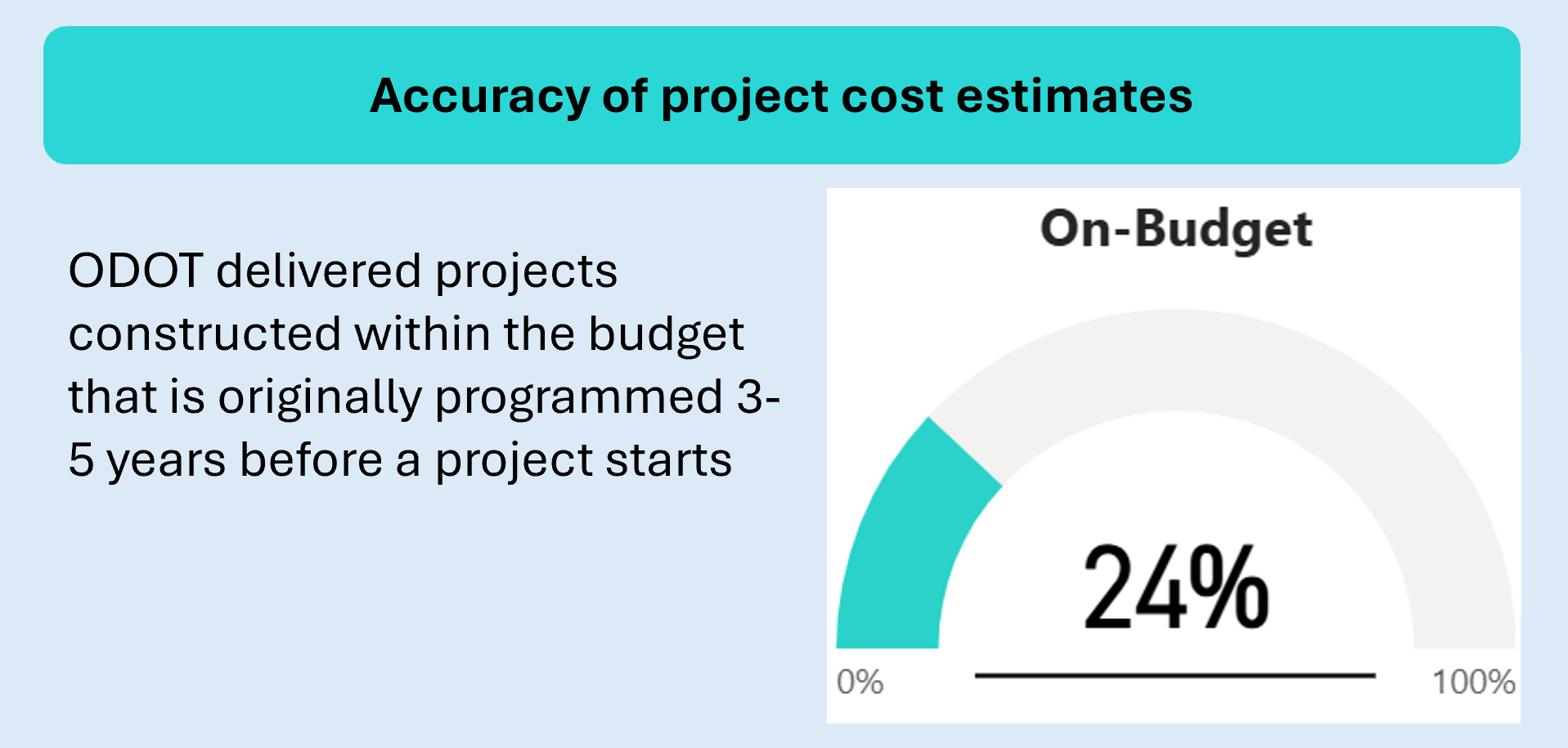 Accuracy of project cost estimates

ODOT delivered projects constructed within the budget that is originally programmed 3-5 years before a project starts

On-Budget

24%

0%

100%